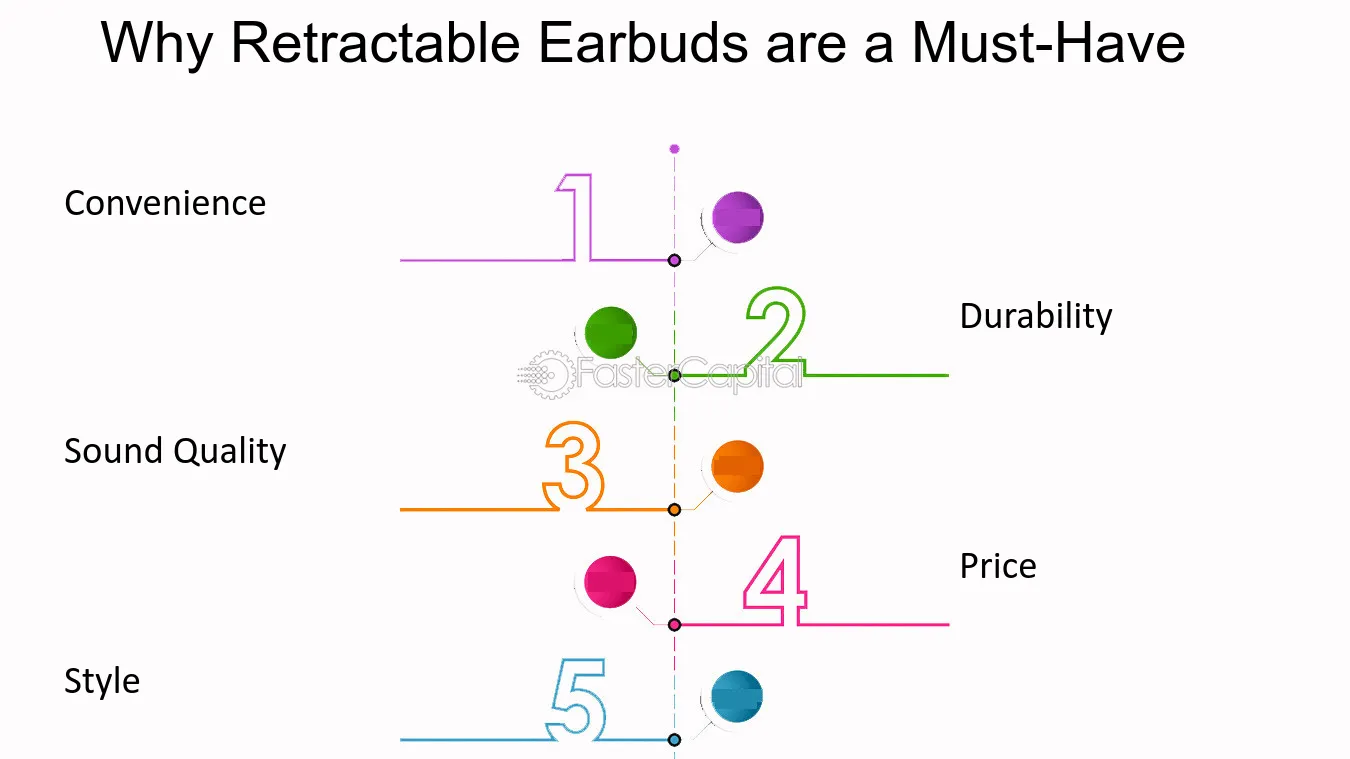 Why Retractable Earbuds are a Must-Have

Convenience
1

2
Durability

FasterCapital

Sound Quality
3

4
Price

Style
5